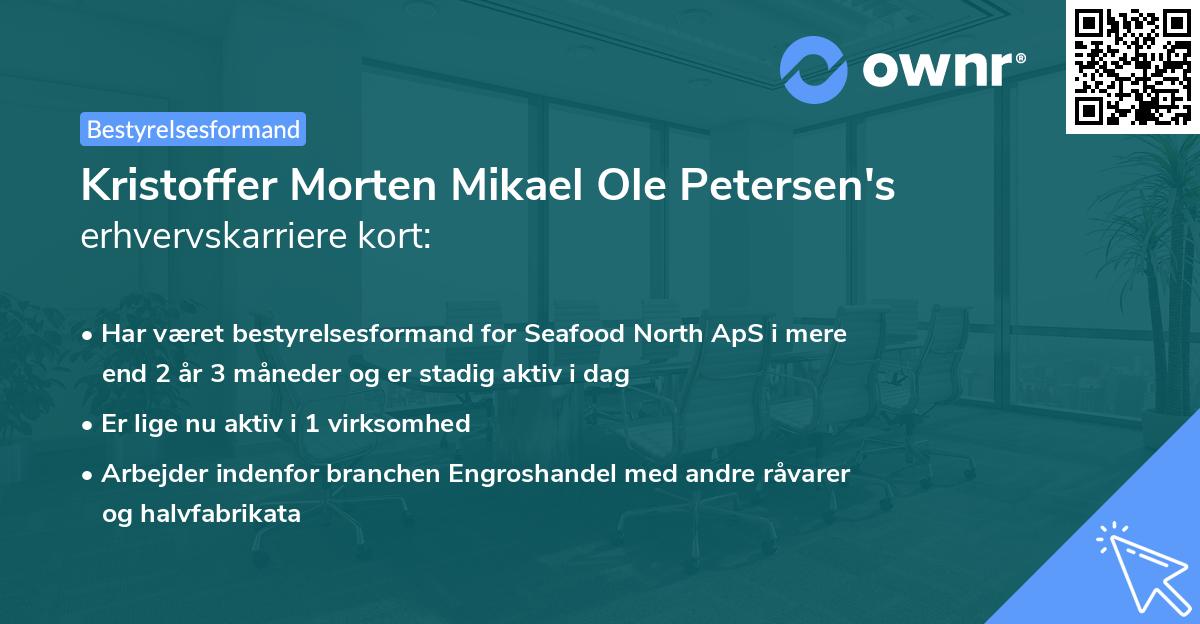 ownr®

Bestyrelsesformand

Kristoffer Morten Mikael Ole Petersen's erhvervskarriere kort:

• Har været bestyrelsesformand for Seafood North ApS i mere end 2 år 3 måneder og er stadig aktiv i dag

• Er lige nu aktiv i 1 virksomhed

• Arbejder indenfor branchen Engroshandel med andre råvarer og halvfabrikata